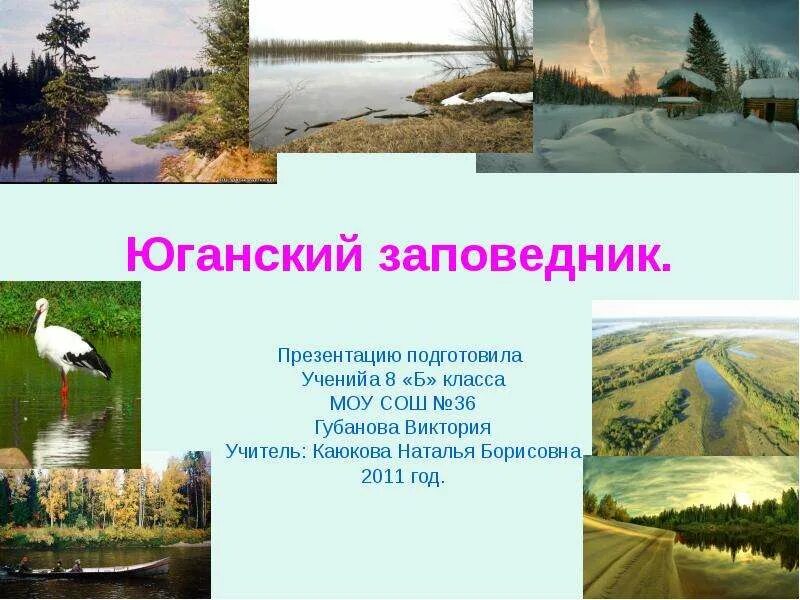 Юганский заповедник.

Презентацию подготовила
Ученийа 8 «Б» класса
МОУ СОШ №36
Губанова Виктория
Учитель: Каюкова Наталья Борисовна
2011 год.